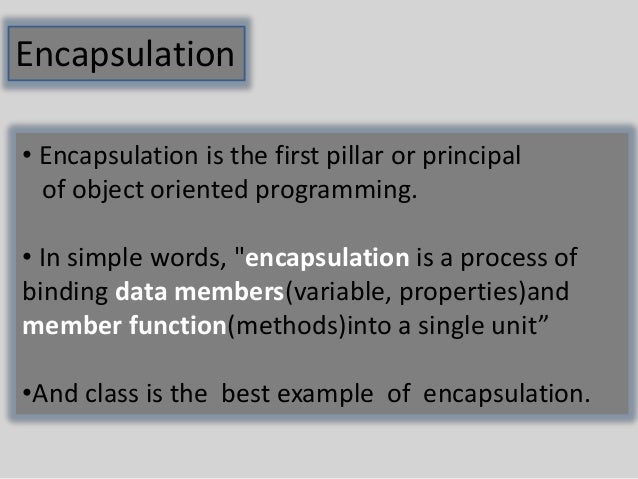 Encapsulation

• Encapsulation is the first pillar or principal of object oriented programming.

• In simple words, "encapsulation is a process of binding data members(variable, properties)and member function(methods)into a single unit”

•And class is the best example of encapsulation.